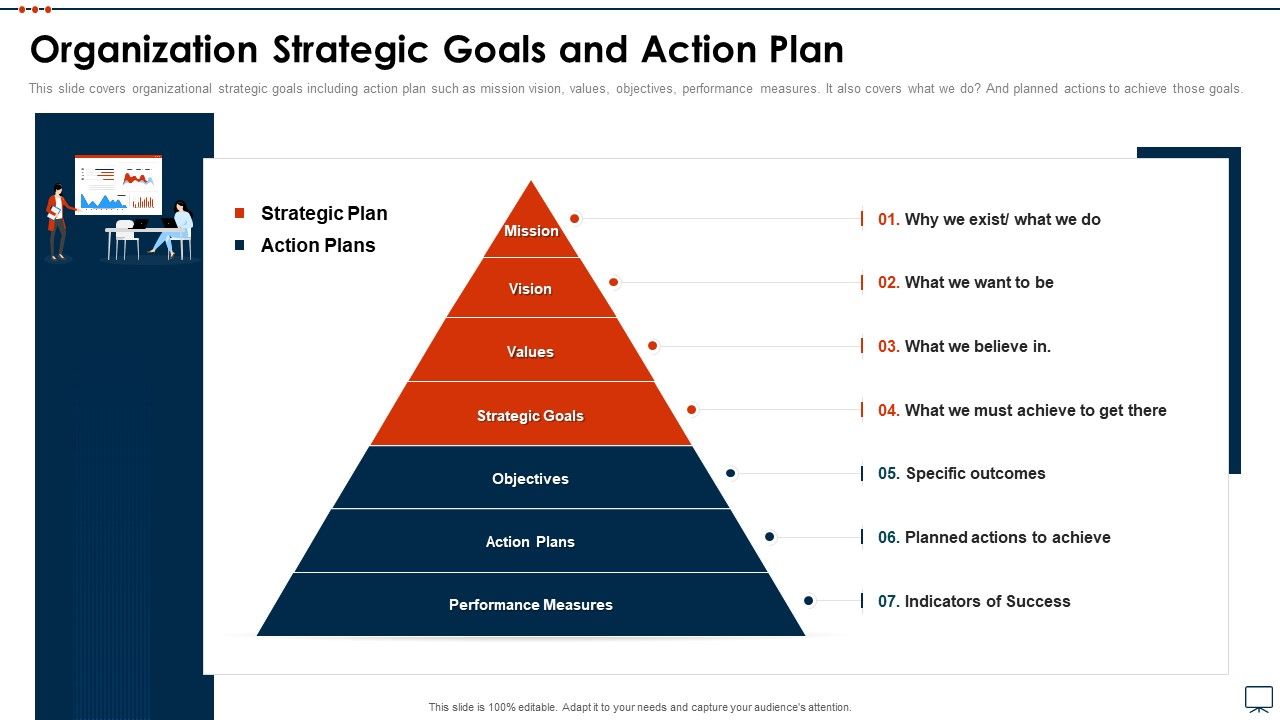 Organization Strategic Goals and Action Plan

This slide covers organizational strategic goals including action plan such as mission vision, values, objectives, performance measures. It also covers what we do? And planned actions to achieve those goals.

Strategic Plan
Action Plans

Mission
Vision
Values
Strategic Goals
Objectives
Action Plans
Performance Measures

01. Why we exist/ what we do
02. What we want to be
03. What we believe in.
04. What we must achieve to get there
05. Specific outcomes
06. Planned actions to achieve
07. Indicators of Success

This slide is 100% editable. Adapt it to your needs and capture your audience's attention.